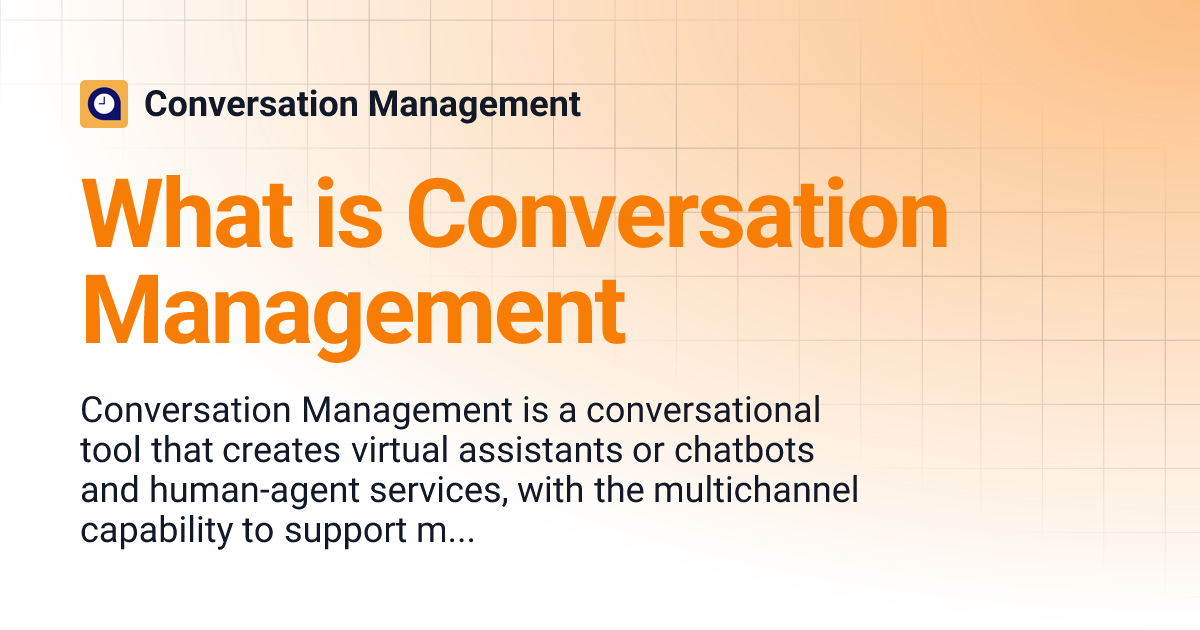 Conversation Management

What is Conversation Management

Conversation Management is a conversational tool that creates virtual assistants or chatbots and human-agent services, with the multichannel capability to support m...